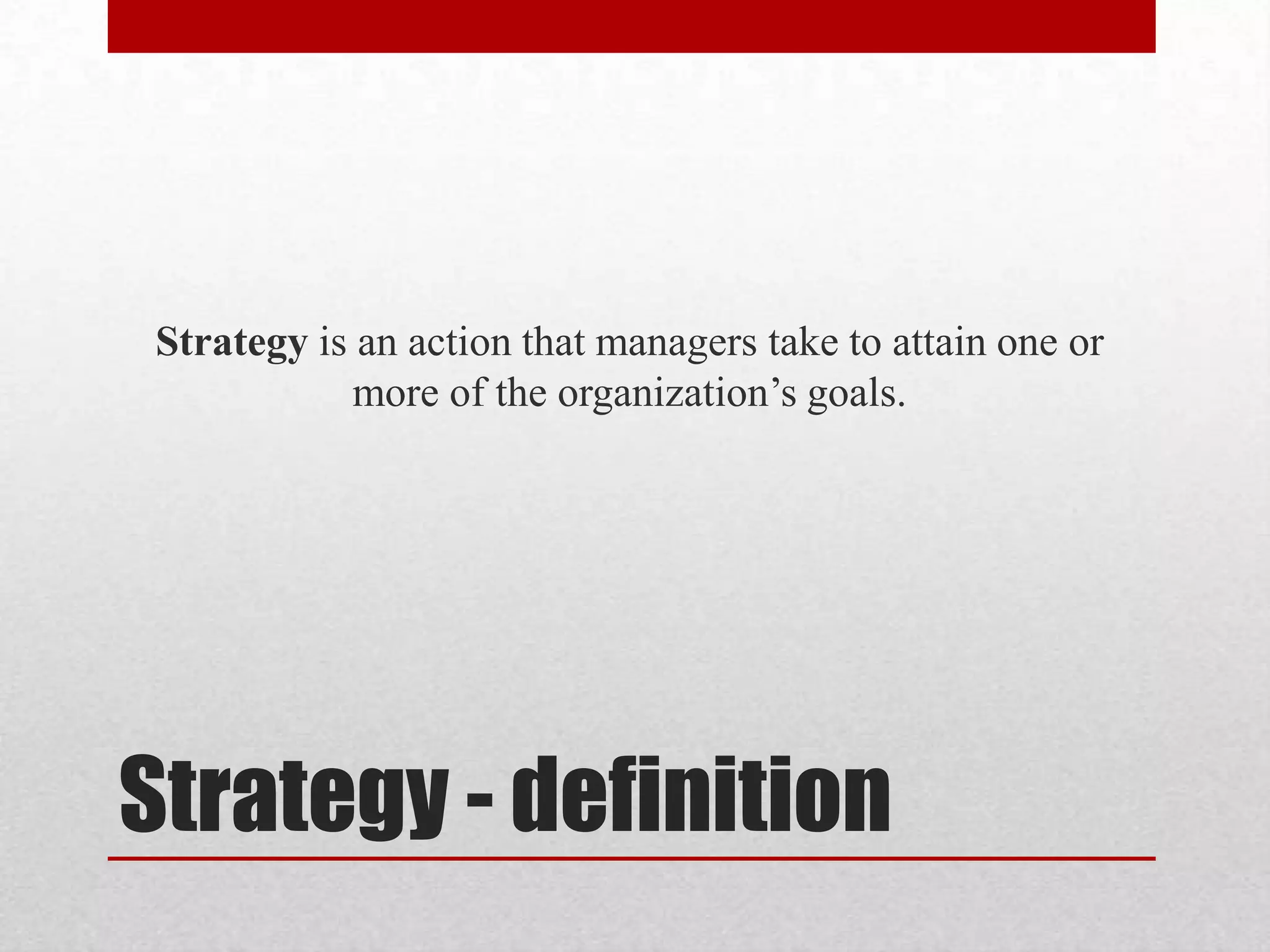 Strategy is an action that managers take to attain one or more of the organization’s goals.

Strategy - definition